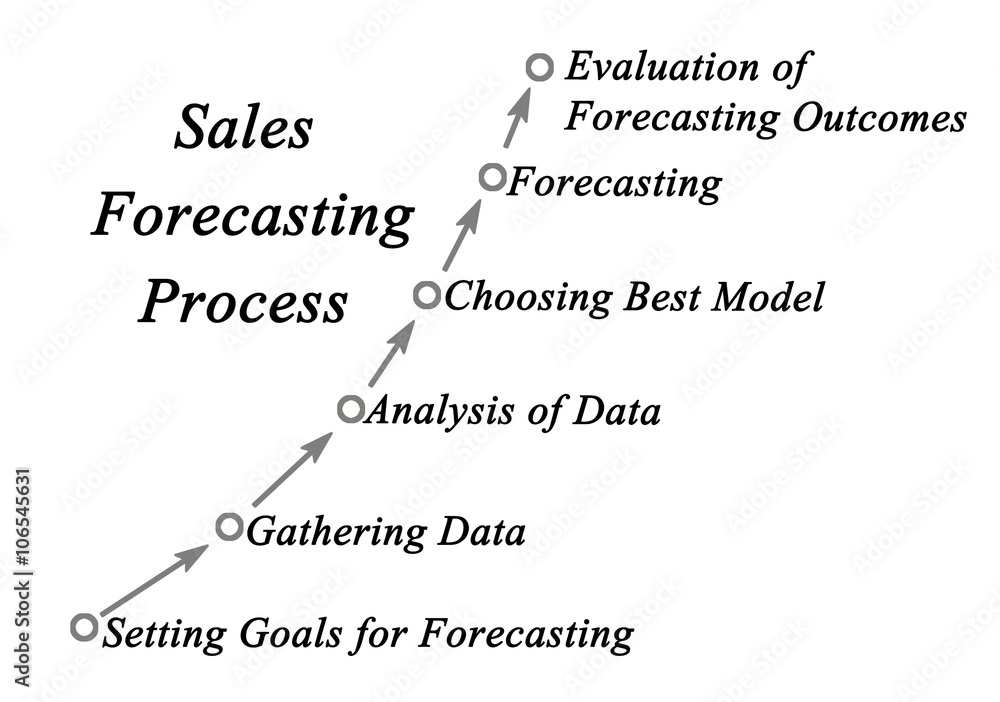 Sales Forecasting Process

Evaluation of Forecasting Outcomes

Forecasting

Choosing Best Model

Analysis of Data

Gathering Data

Setting Goals for Forecasting

Adobe Stock | #106545631